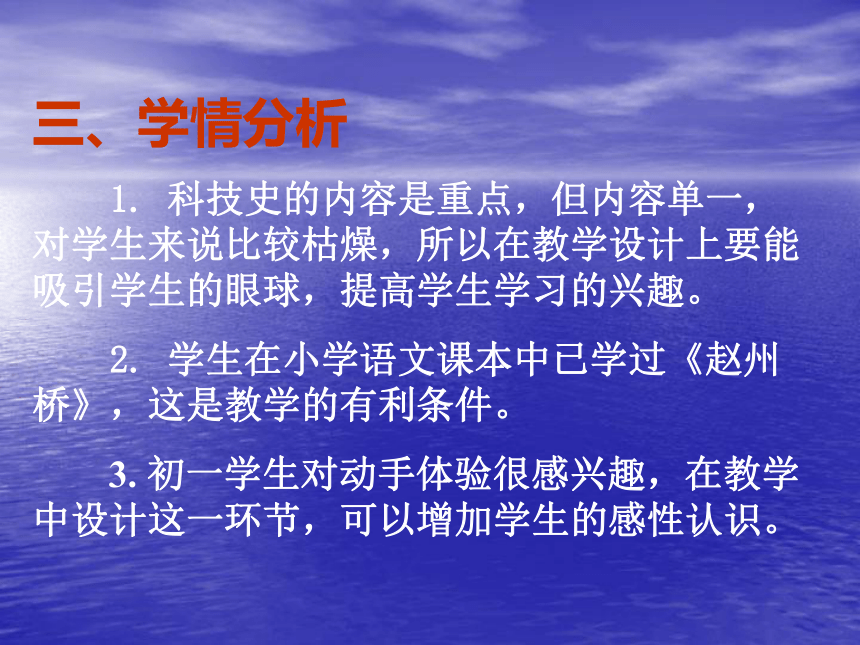 三、学情分析

1. 科技史的内容是重点，但内容单一，对学生来说比较枯燥，所以在教学设计上要能吸引学生的眼球，提高学生学习的兴趣。

2. 学生在小学语文课本中已学过《赵州桥》，这是教学的有利条件。

3. 初一学生对动手体验很感兴趣，在教学中设计这一环节，可以增加学生的感性认识。